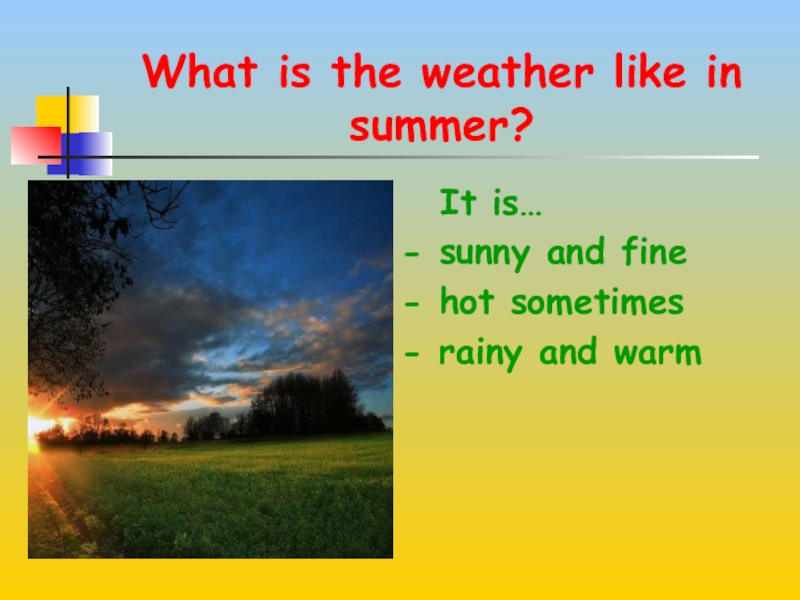 What is the weather like in summer?

It is…
- sunny and fine
- hot sometimes
- rainy and warm